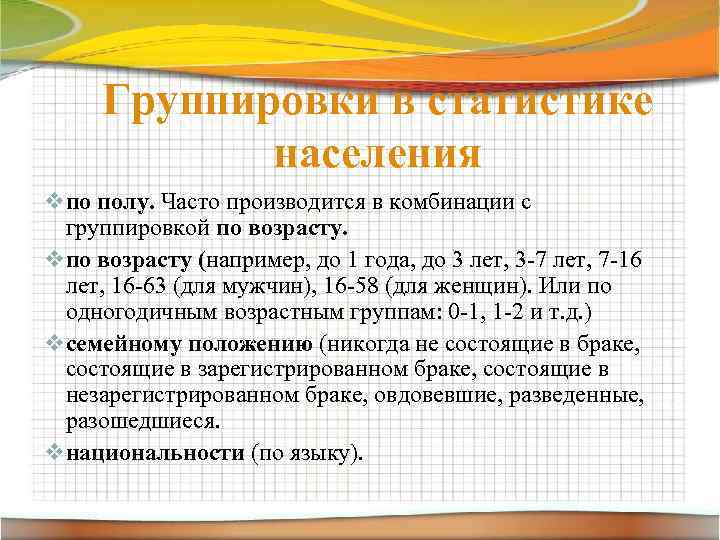 Группировки в статистике населения

❖ по полу. Часто производится в комбинации с группировкой по возрасту.

❖ по возрасту (например, до 1 года, до 3 лет, 3-7 лет, 7-16 лет, 16-63 (для мужчин), 16-58 (для женщин). Или по одногодичным возрастным группам: 0-1, 1-2 и т.д.)

❖ семейному положению (никогда не состоящие в браке, состоящие в зарегистрированном браке, состоящие в незарегистрированном браке, овдовевшие, разведенные, разошедшиеся.

❖ национальности (по языку).